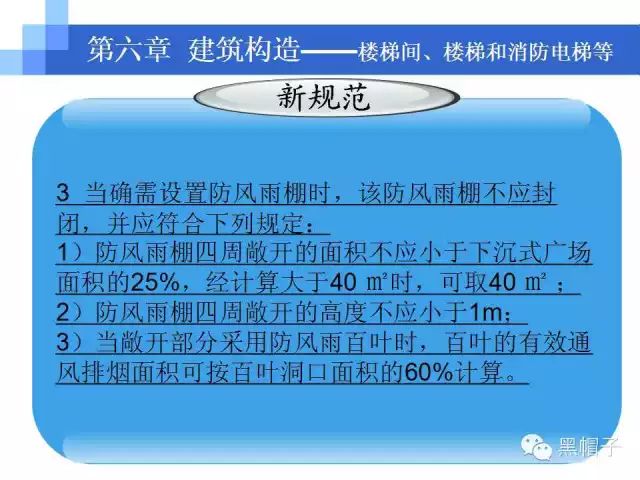 第六章　建筑构造——楼梯间、楼梯和消防电梯等

新规范

3　当确需设置防风雨棚时，该防风雨棚不应封闭，并应符合下列规定：
1）防风雨棚四周敞开的面积不应小于下沉式广场面积的25%，经计算大于40 ㎡时，可取40 ㎡；
2）防风雨棚四周敞开的高度不应小于1m；
3）当敞开部分采用防风雨百叶时，百叶的有效通风排烟面积可按百叶洞口面积的60%计算。

黑帽子